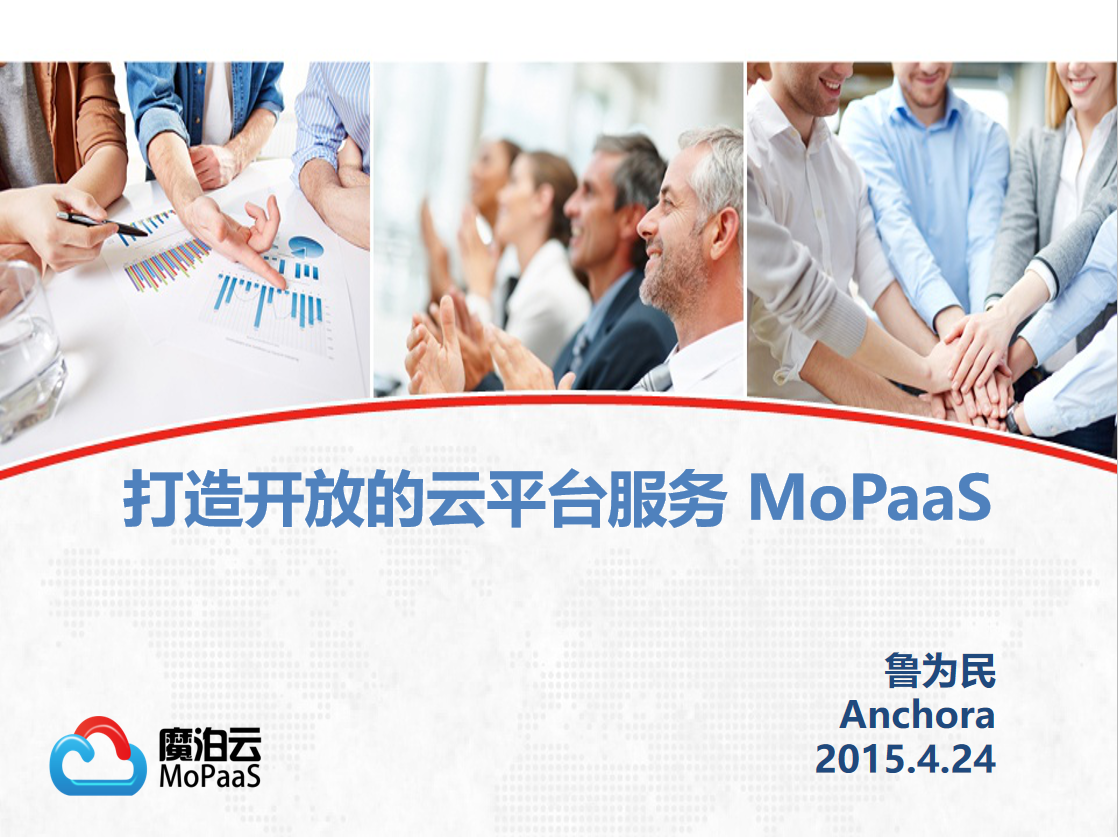 打造开放的云平台服务 MoPaaS

鲁为民
Anchora
2015.4.24

魔泊云
MoPaaS